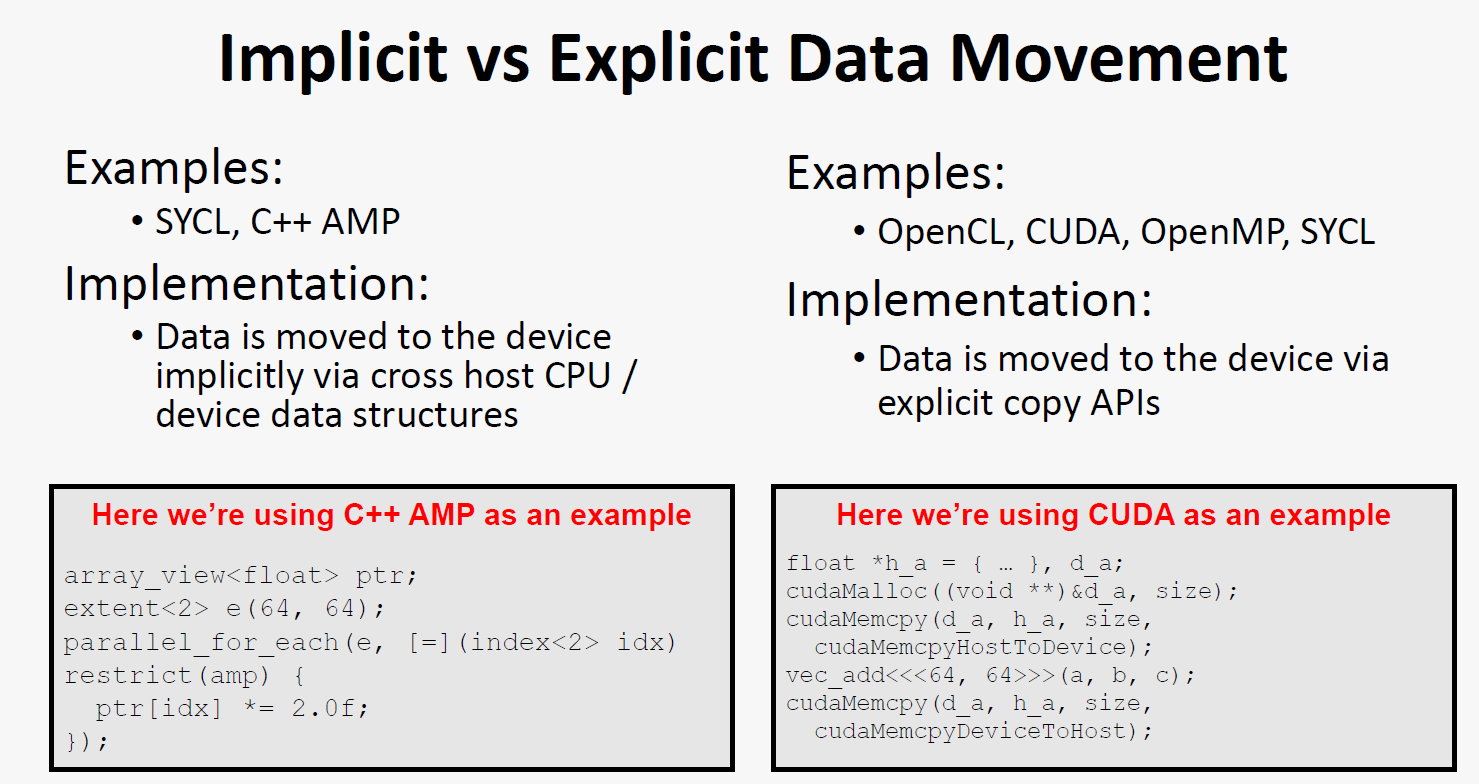 Implicit vs Explicit Data Movement

Examples:
• SYCL, C++ AMP

Implementation:
• Data is moved to the device implicitly via cross host CPU / device data structures

Here we're using C++ AMP as an example

array_view<float> ptr;
extent<2> e(64, 64);
parallel_for_each(e, [=](index<2> idx)
restrict(amp) {
  ptr[idx] *= 2.0f;
});

Examples:
• OpenCL, CUDA, OpenMP, SYCL

Implementation:
• Data is moved to the device via explicit copy APIs

Here we're using CUDA as an example

float *h_a = { … }, d_a;
cudaMalloc((void **)&d_a, size);
cudaMemcpy(d_a, h_a, size,
  cudaMemcpyHostToDevice);
vec_add<<<64, 64>>>(a, b, c);
cudaMemcpy(d_a, h_a, size,
  cudaMemcpyDeviceToHost);